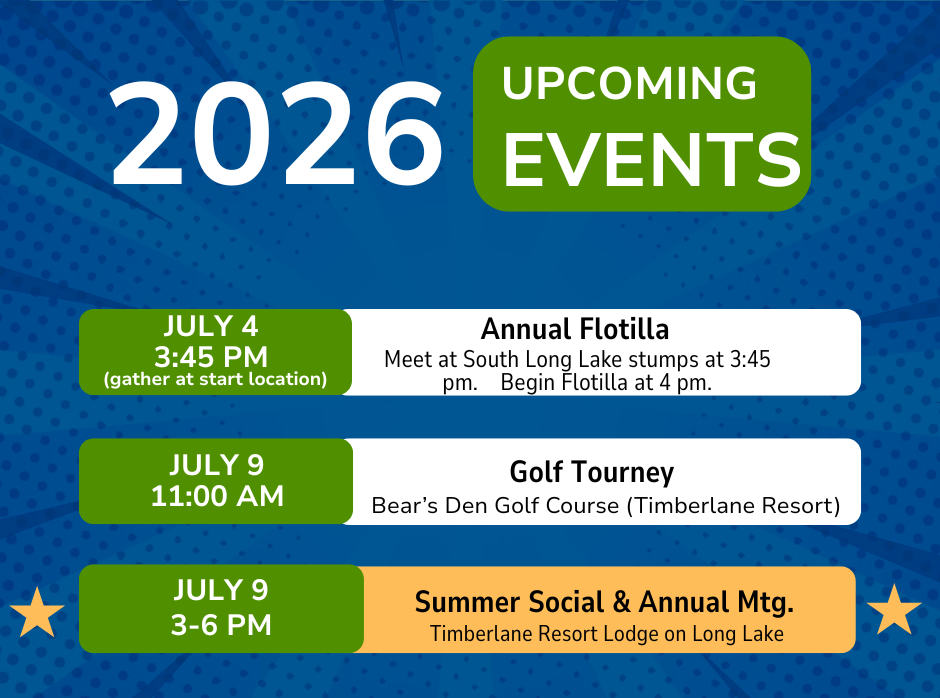 2026

UPCOMING EVENTS

JULY 4
3:45 PM
(gather at start location)

Annual Flotilla
Meet at South Long Lake stumps at 3:45 pm. Begin Flotilla at 4 pm.

JULY 9
11:00 AM

Golf Tourney
Bear's Den Golf Course (Timberlane Resort)

JULY 9
3-6 PM

Summer Social & Annual Mtg.
Timberlane Resort Lodge on Long Lake